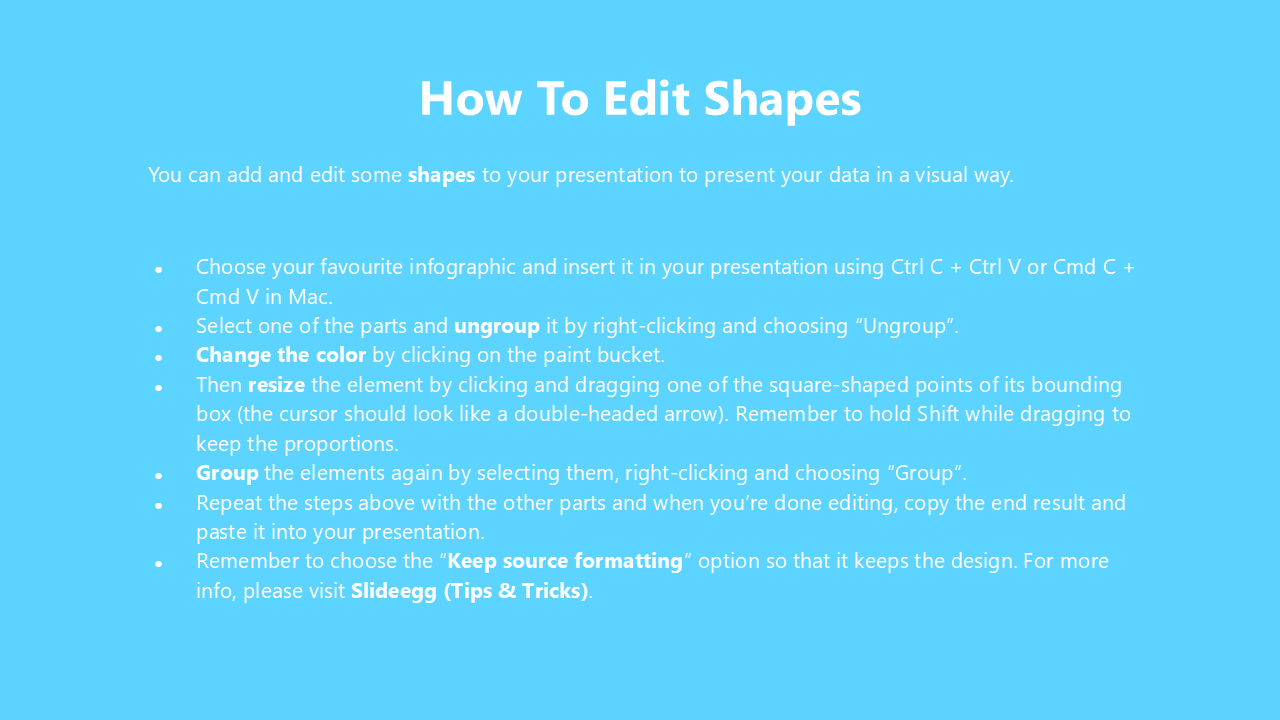 How To Edit Shapes

You can add and edit some shapes to your presentation to present your data in a visual way.

- Choose your favourite infographic and insert it in your presentation using Ctrl C + Ctrl V or Cmd C + Cmd V in Mac.
- Select one of the parts and ungroup it by right-clicking and choosing “Ungroup”.
- Change the color by clicking on the paint bucket.
- Then resize the element by clicking and dragging one of the square-shaped points of its bounding box (the cursor should look like a double-headed arrow). Remember to hold Shift while dragging to keep the proportions.
- Group the elements again by selecting them, right-clicking and choosing “Group”.
- Repeat the steps above with the other parts and when you’re done editing, copy the end result and paste it into your presentation.
- Remember to choose the “Keep source formatting” option so that it keeps the design. For more info, please visit Slideegg (Tips & Tricks).